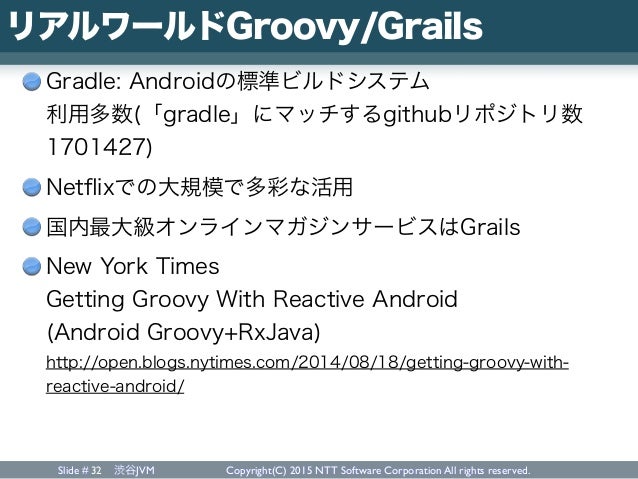 リアルワールドGroovy/Grails

Gradle: Androidの標準ビルドシステム
利用多数(「gradle」にマッチするgithubリポジトリ数 1701427)

Netflixでの大規模で多彩な活用

国内最大級オンラインマガジンサービスはGrails

New York Times
Getting Groovy With Reactive Android
(Android Groovy+RxJava)
http://open.blogs.nytimes.com/2014/08/18/getting-groovy-with-reactive-android/

Slide # 32 渋谷JVM Copyright(C) 2015 NTT Software Corporation All rights reserved.